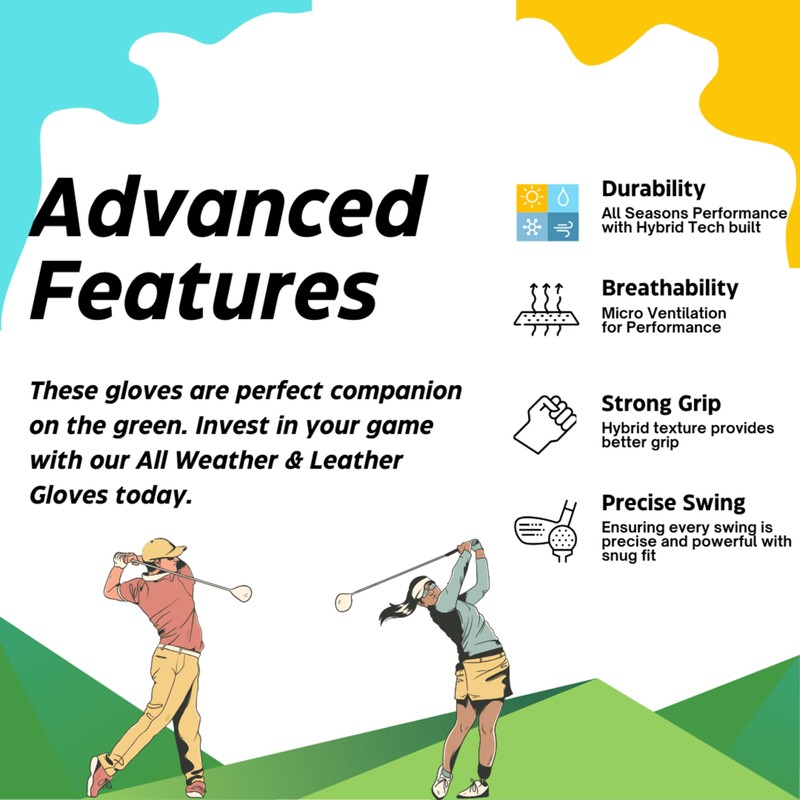 Advanced Features

These gloves are perfect companion on the green. Invest in your game with our All Weather & Leather Gloves today.

Durability
All Seasons Performance with Hybrid Tech built

Breathability
Micro Ventilation for Performance

Strong Grip
Hybrid texture provides better grip

Precise Swing
Ensuring every swing is precise and powerful with snug fit